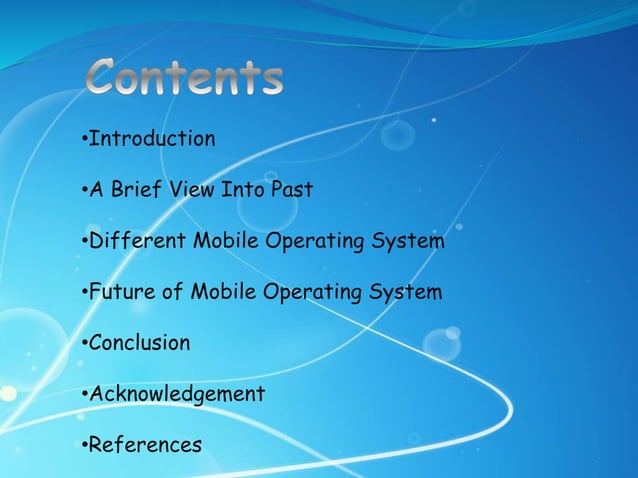 Contents

•Introduction

•A Brief View Into Past

•Different Mobile Operating System

•Future of Mobile Operating System

•Conclusion

•Acknowledgement

•References